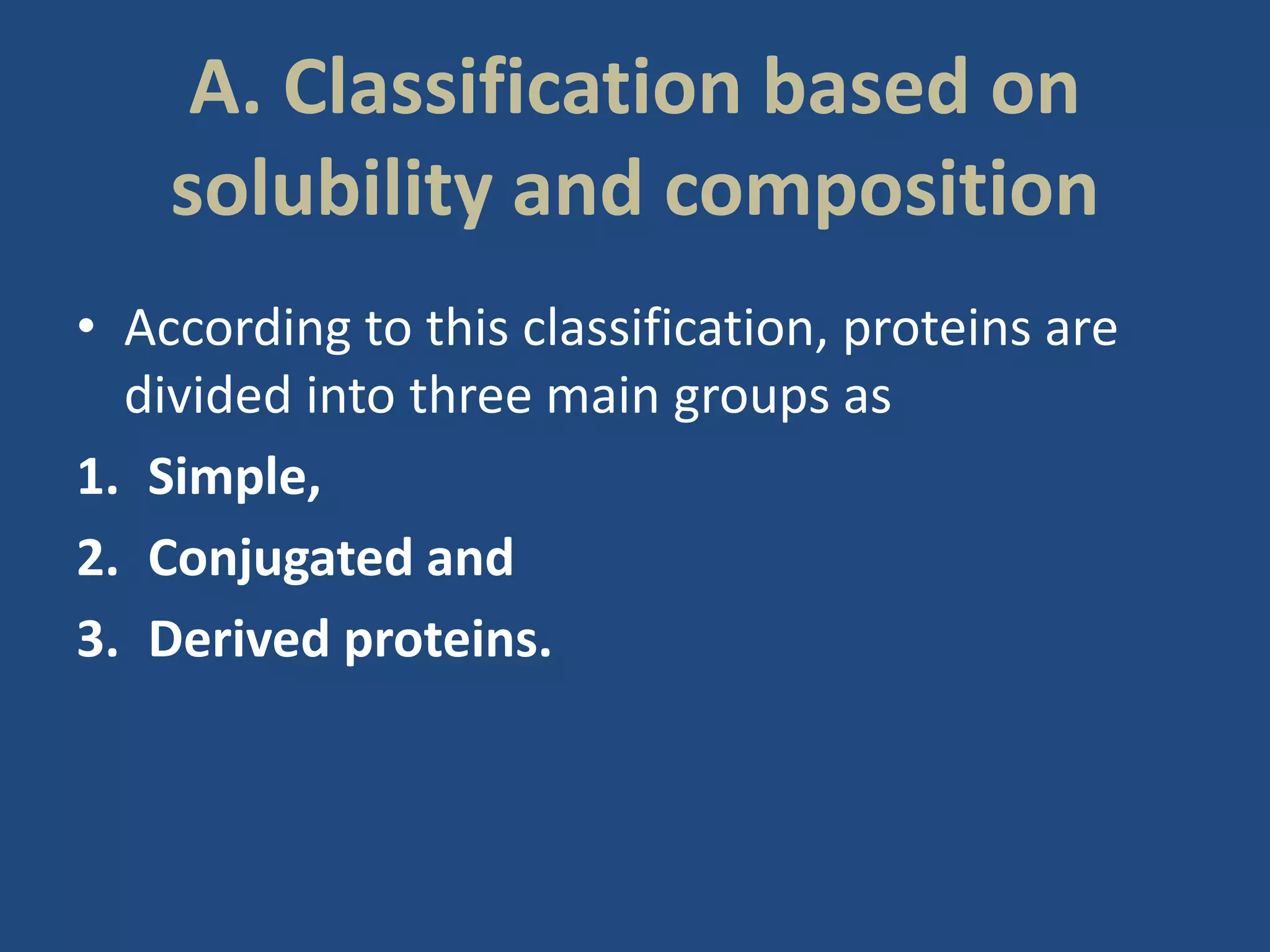 A. Classification based on solubility and composition

• According to this classification, proteins are divided into three main groups as

1. Simple,
2. Conjugated and
3. Derived proteins.